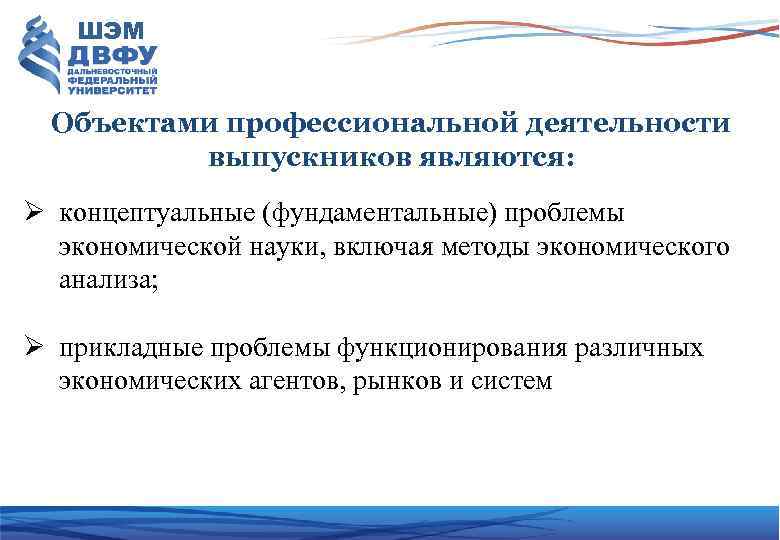 ШЭМ
ДВФУ
ДАЛЬНЕВОСТОЧНЫЙ
ФЕДЕРАЛЬНЫЙ
УНИВЕРСИТЕТ

Объектами профессиональной деятельности выпускников являются:

➢ концептуальные (фундаментальные) проблемы экономической науки, включая методы экономического анализа;

➢ прикладные проблемы функционирования различных экономических агентов, рынков и систем